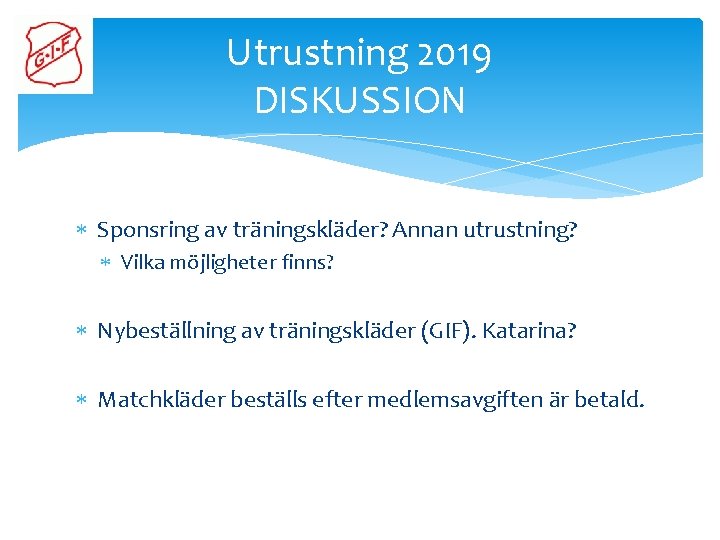 G·I·F

Utrustning 2019
DISKUSSION

* Sponsring av träningskläder? Annan utrustning?
  * Vilka möjligheter finns?

* Nybeställning av träningskläder (GIF). Katarina?

* Matchkläder beställs efter medlemsavgiften är betald.